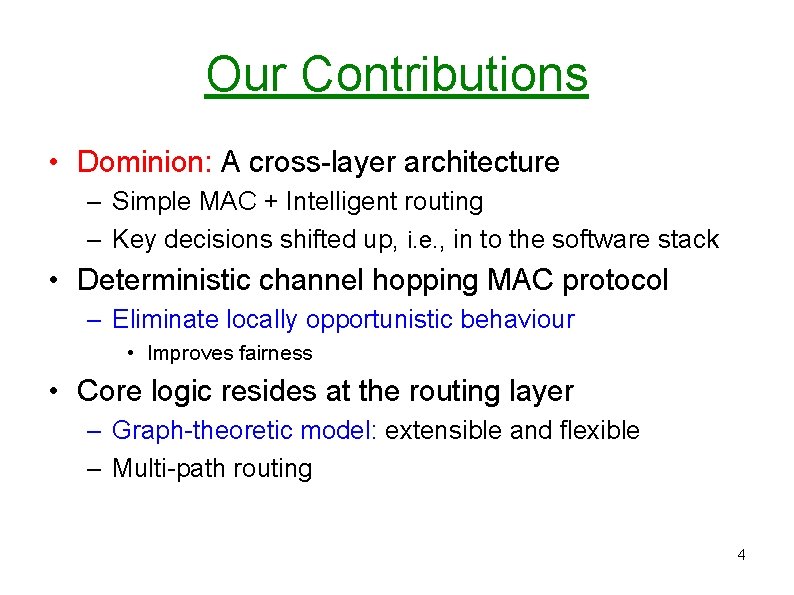 Our Contributions

• Dominion: A cross-layer architecture
– Simple MAC + Intelligent routing
– Key decisions shifted up, i.e., in to the software stack

• Deterministic channel hopping MAC protocol
– Eliminate locally opportunistic behaviour
• Improves fairness

• Core logic resides at the routing layer
– Graph-theoretic model: extensible and flexible
– Multi-path routing

4